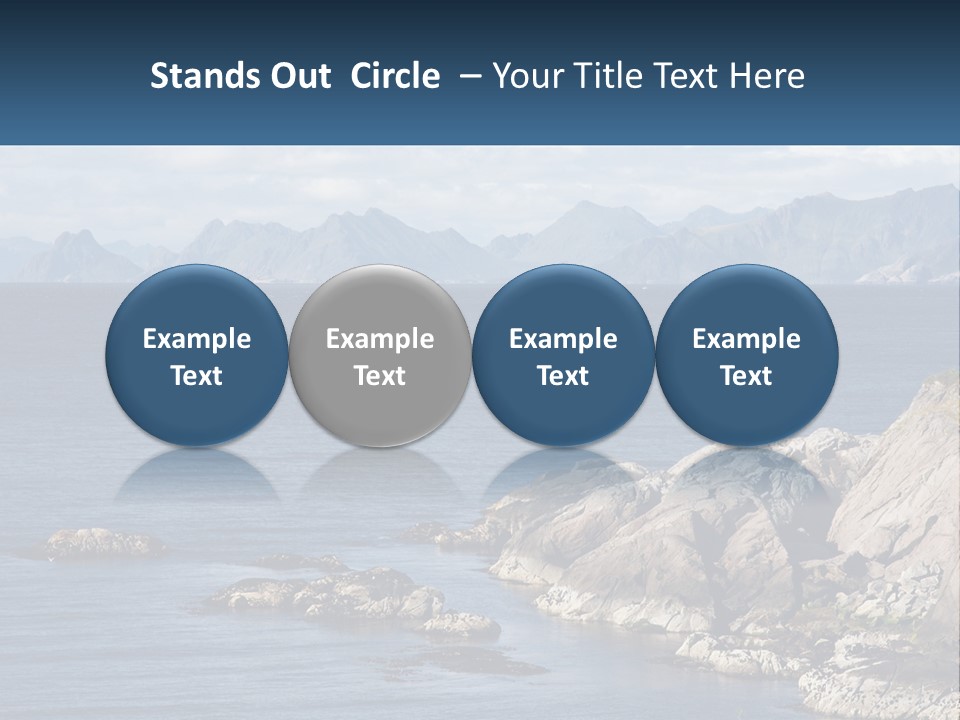 Stands Out Circle – Your Title Text Here

Example Text

Example Text

Example Text

Example Text